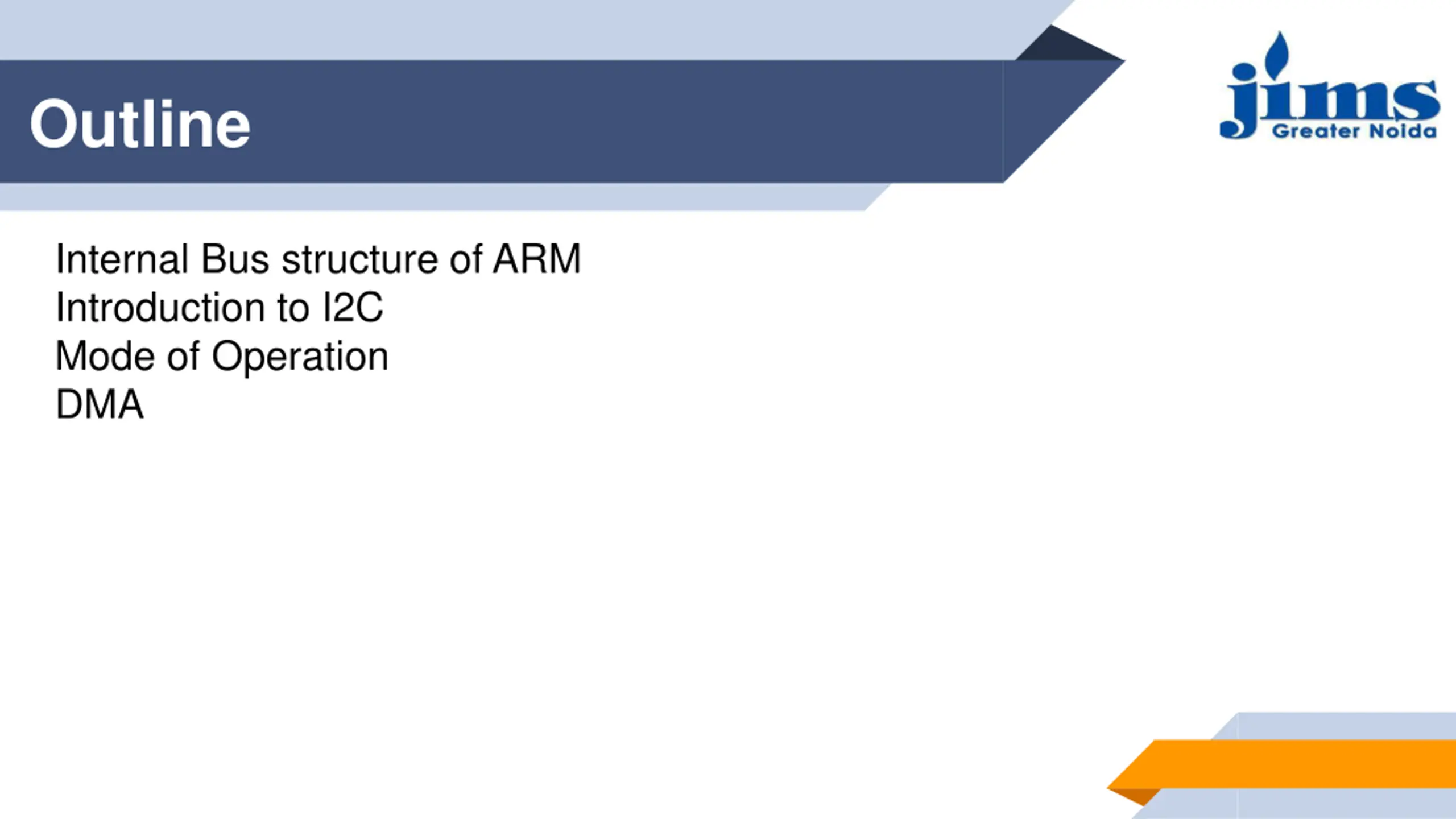 Outline

jims
Greater Noida

Internal Bus structure of ARM
Introduction to I2C
Mode of Operation
DMA